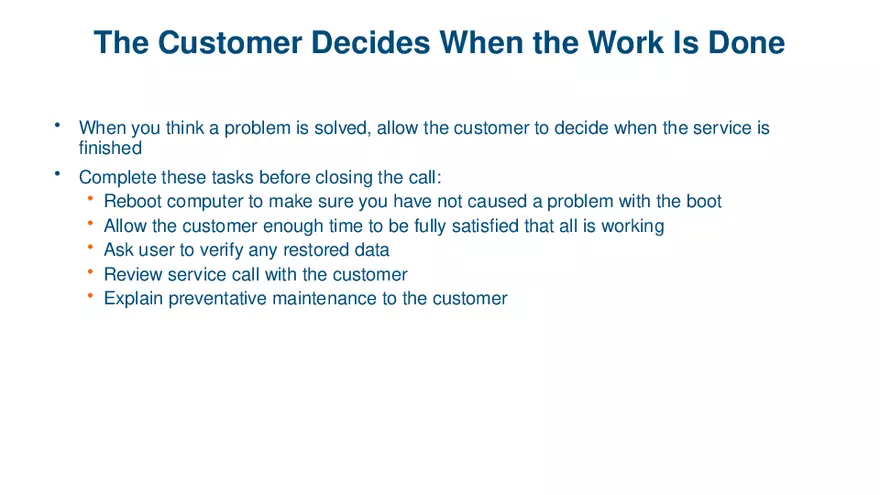 The Customer Decides When the Work Is Done

• When you think a problem is solved, allow the customer to decide when the service is finished

• Complete these tasks before closing the call:
  • Reboot computer to make sure you have not caused a problem with the boot
  • Allow the customer enough time to be fully satisfied that all is working
  • Ask user to verify any restored data
  • Review service call with the customer
  • Explain preventative maintenance to the customer